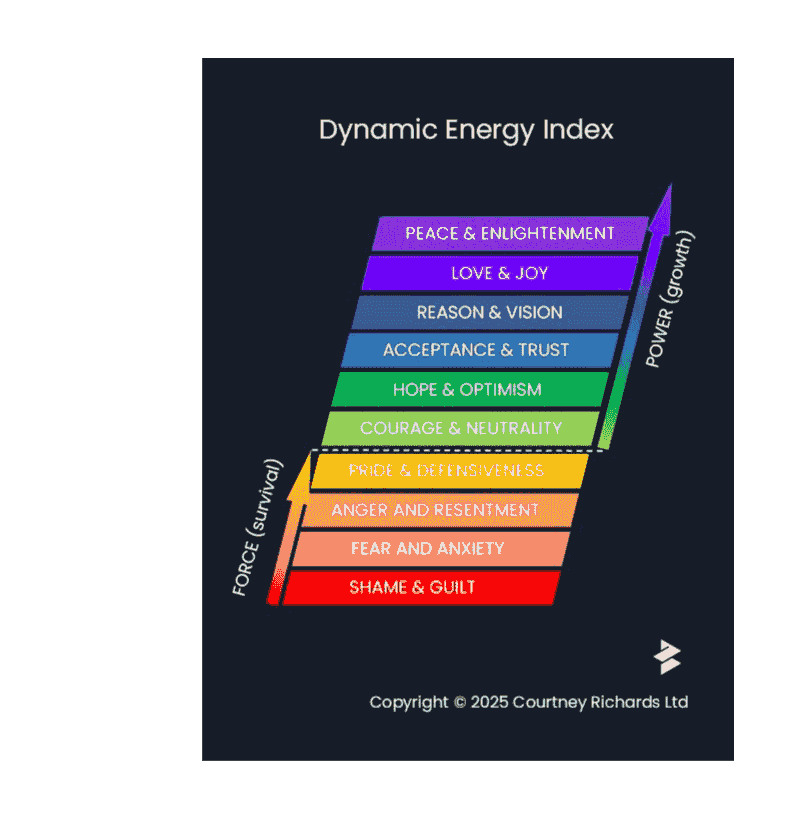 Dynamic Energy Index

PEACE & ENLIGHTENMENT
LOVE & JOY
REASON & VISION
ACCEPTANCE & TRUST
HOPE & OPTIMISM
COURAGE & NEUTRALITY
PRIDE & DEFENSIVENESS
ANGER AND RESENTMENT
FEAR AND ANXIETY
SHAME & GUILT

POWER (growth)

FORCE (survival)

Copyright © 2025 Courtney Richards Ltd